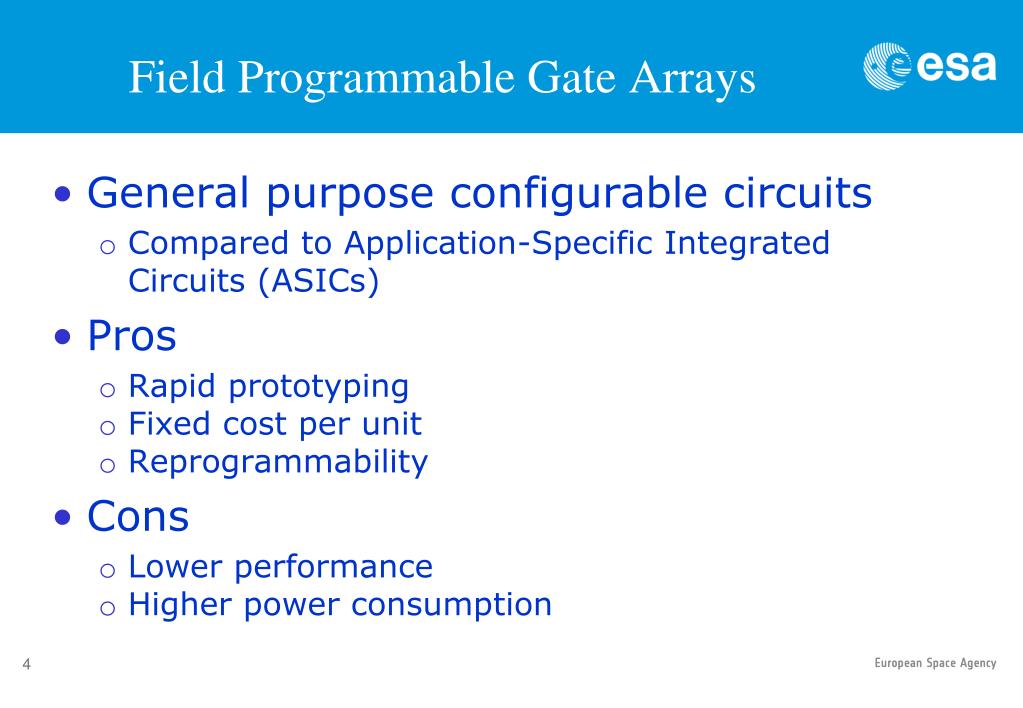 Field Programmable Gate Arrays

esa

• General purpose configurable circuits
  o Compared to Application-Specific Integrated Circuits (ASICs)
• Pros
  o Rapid prototyping
  o Fixed cost per unit
  o Reprogrammability
• Cons
  o Lower performance
  o Higher power consumption

4

European Space Agency